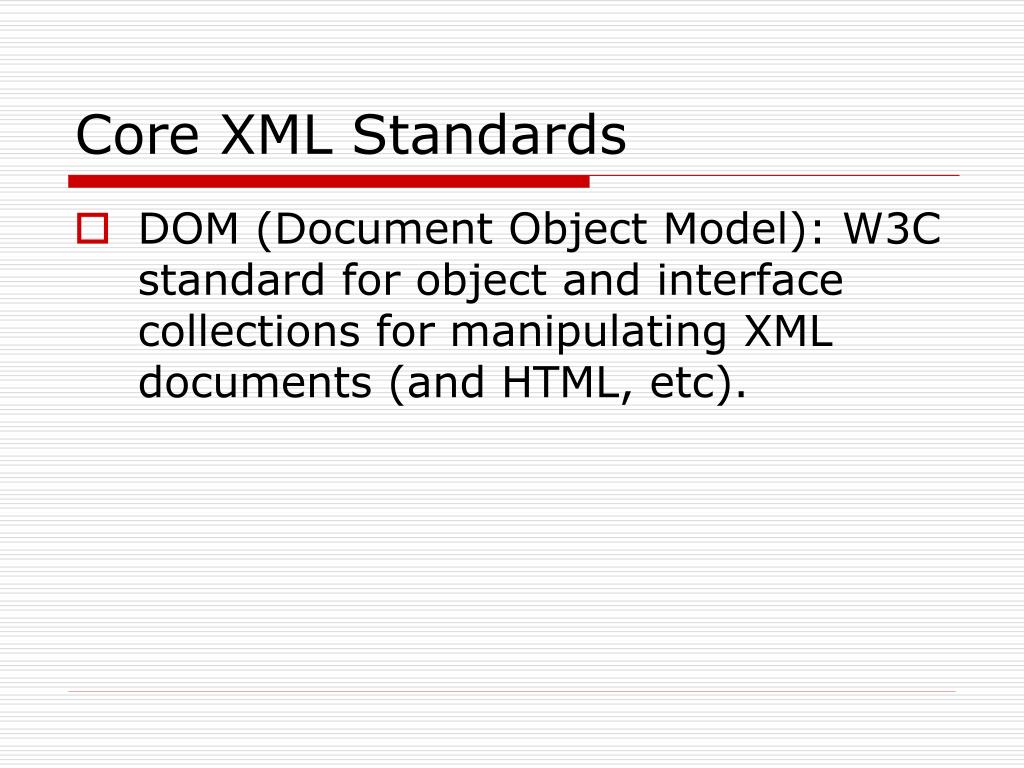 Core XML Standards

DOM (Document Object Model): W3C standard for object and interface collections for manipulating XML documents (and HTML, etc).